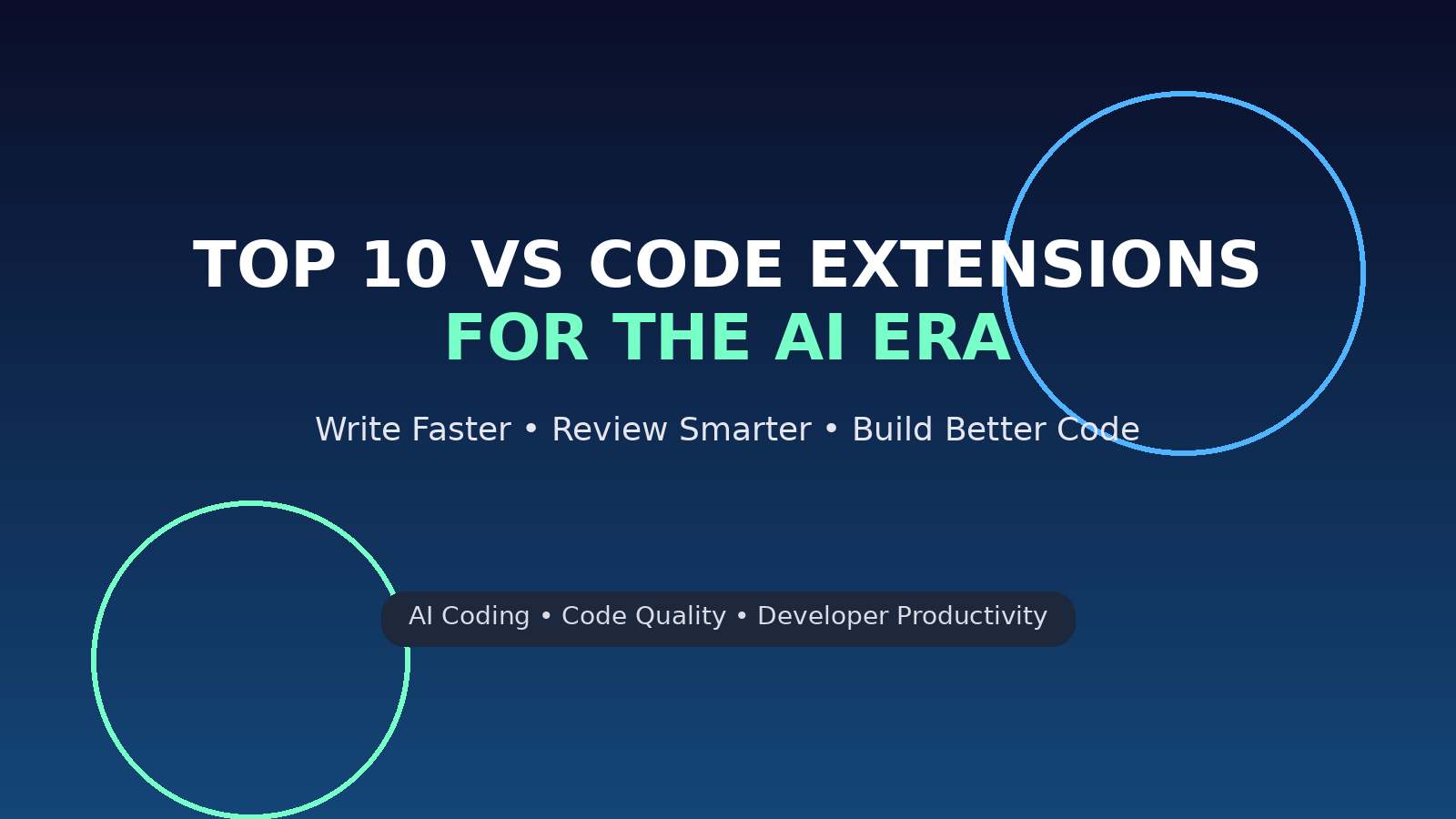 TOP 10 VS CODE EXTENSIONS
FOR THE AI ERA

Write Faster • Review Smarter • Build Better Code

AI Coding • Code Quality • Developer Productivity